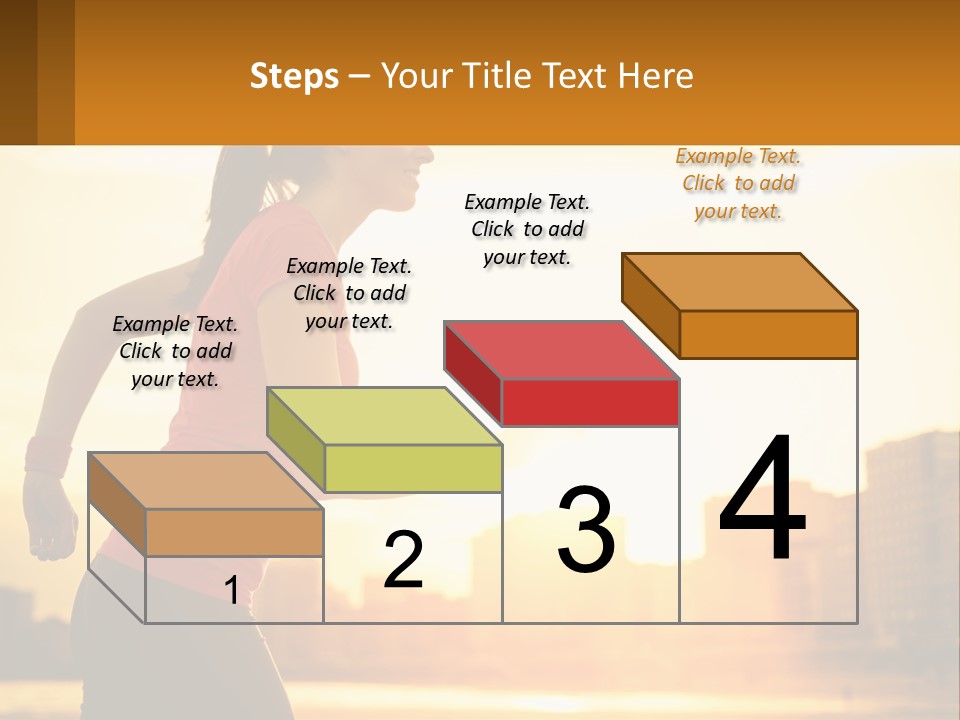 Steps – Your Title Text Here

Example Text. Click to add your text.

Example Text. Click to add your text.

Example Text. Click to add your text.

Example Text. Click to add your text.

1

2

3

4